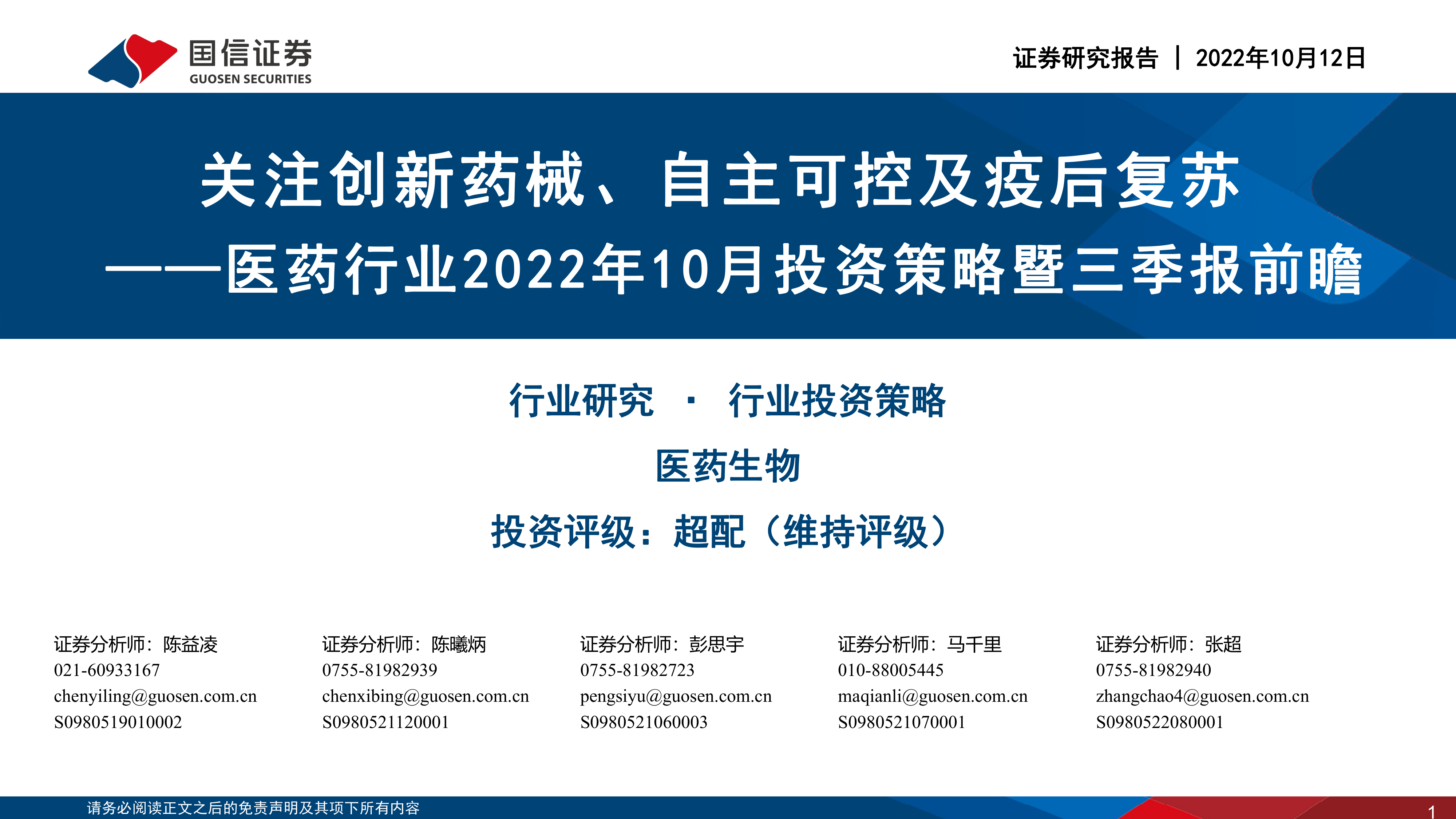 国信证券
GUOSEN SECURITIES

证券研究报告 | 2022年10月12日

关注创新药械、自主可控及疫后复苏
——医药行业2022年10月投资策略暨三季报前瞻

行业研究 · 行业投资策略

医药生物

投资评级：超配（维持评级）

证券分析师：陈益凌
021-60933167
chenyiling@guosen.com.cn
S0980519010002

证券分析师：陈曦炳
0755-81982939
chenxibing@guosen.com.cn
S0980521120001

证券分析师：彭思宇
0755-81982723
pengsiyu@guosen.com.cn
S0980521060003

证券分析师：马千里
010-88005445
maqianli@guosen.com.cn
S0980521070001

证券分析师：张超
0755-81982940
zhangchao4@guosen.com.cn
S0980522080001

请务必阅读正文之后的免责声明及其项下所有内容

1